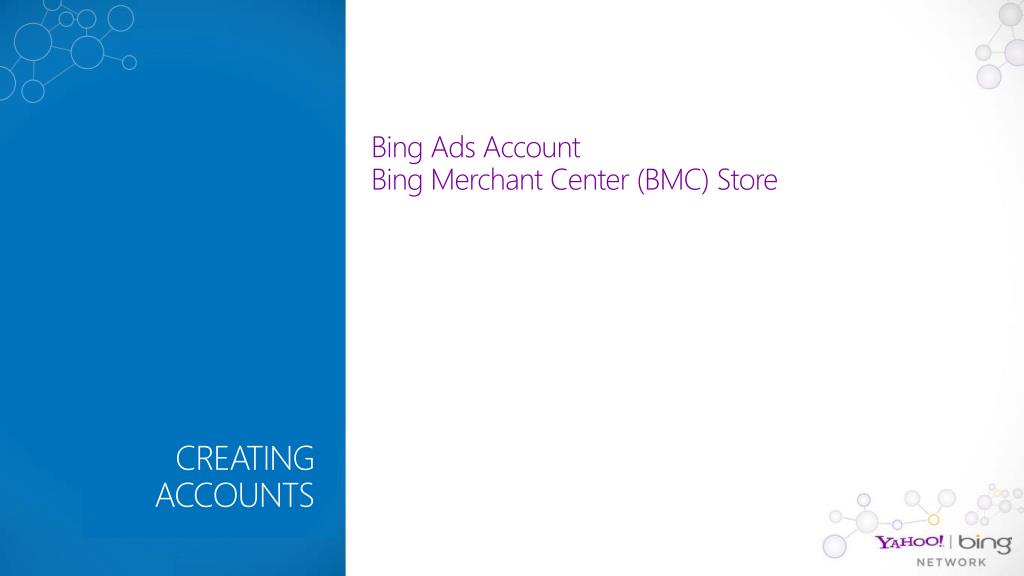 Bing Ads Account
Bing Merchant Center (BMC) Store

CREATING ACCOUNTS

YAHOO! | bing
NETWORK